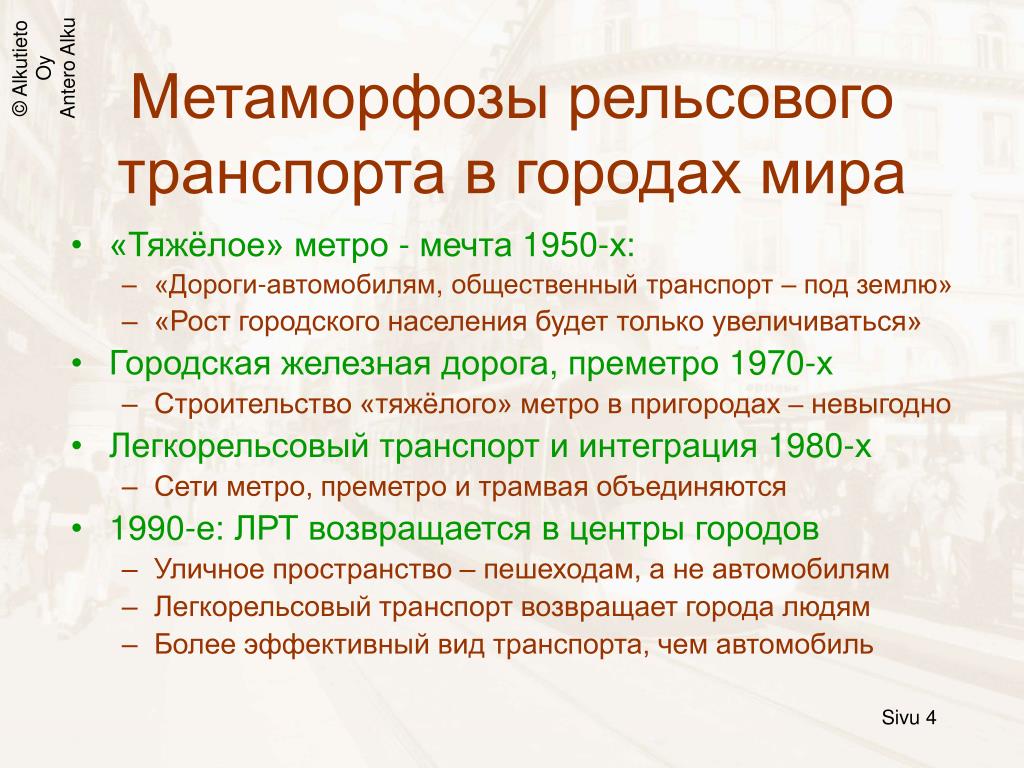 © Alkutieto Oy Antero Alku

Метаморфозы рельсового транспорта в городах мира

• «Тяжёлое» метро - мечта 1950-х:
– «Дороги-автомобилям, общественный транспорт – под землю»
– «Рост городского населения будет только увеличиваться»
• Городская железная дорога, преметро 1970-х
– Строительство «тяжёлого» метро в пригородах – невыгодно
• Легкорельсовый транспорт и интеграция 1980-х
– Сети метро, преметро и трамвая объединяются
• 1990-е: ЛРТ возвращается в центры городов
– Уличное пространство – пешеходам, а не автомобилям
– Легкорельсовый транспорт возвращает города людям
– Более эффективный вид транспорта, чем автомобиль

Sivu 4